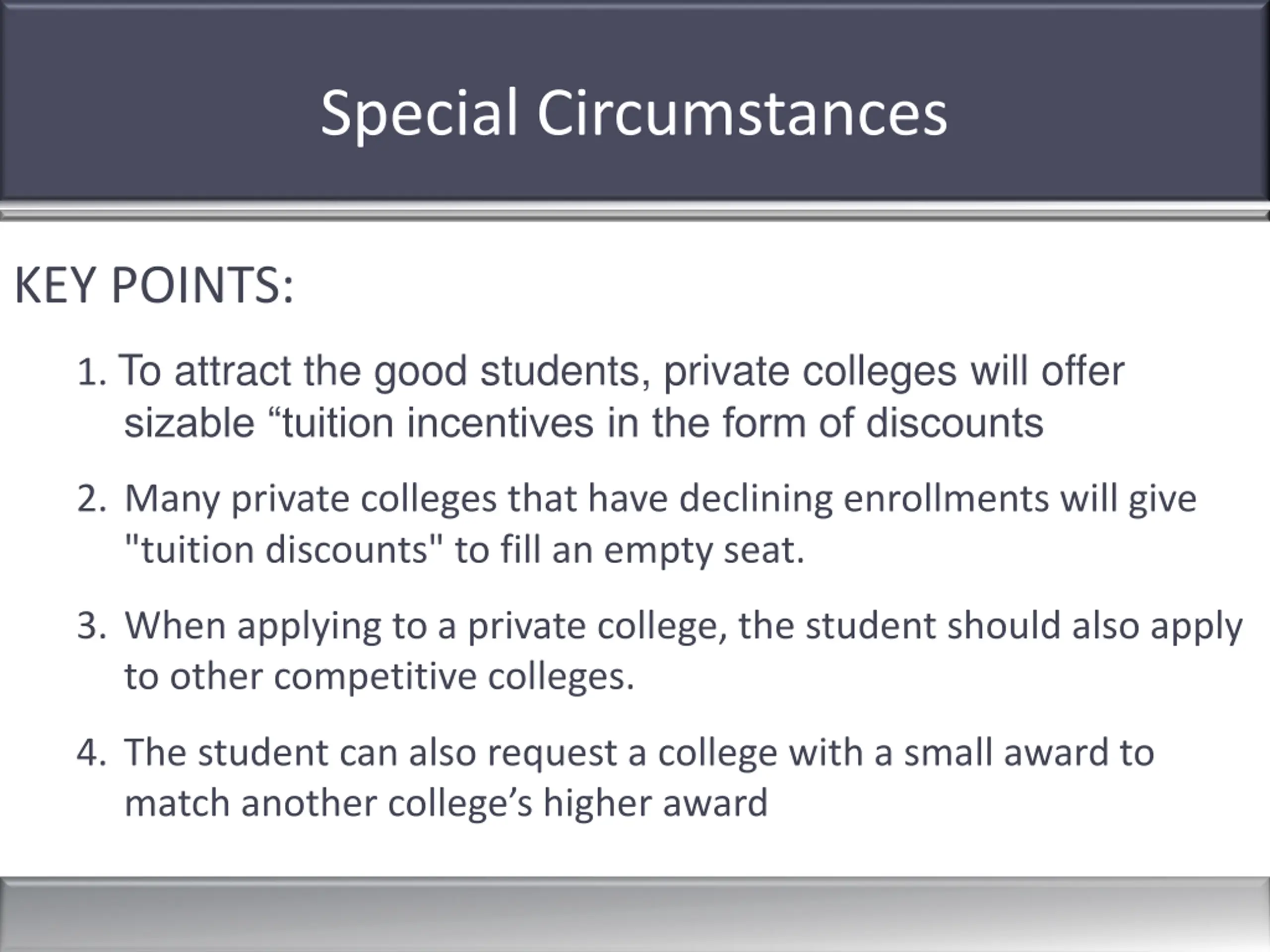 Special Circumstances

KEY POINTS:

1. To attract the good students, private colleges will offer sizable “tuition incentives in the form of discounts

2. Many private colleges that have declining enrollments will give "tuition discounts" to fill an empty seat.

3. When applying to a private college, the student should also apply to other competitive colleges.

4. The student can also request a college with a small award to match another college’s higher award